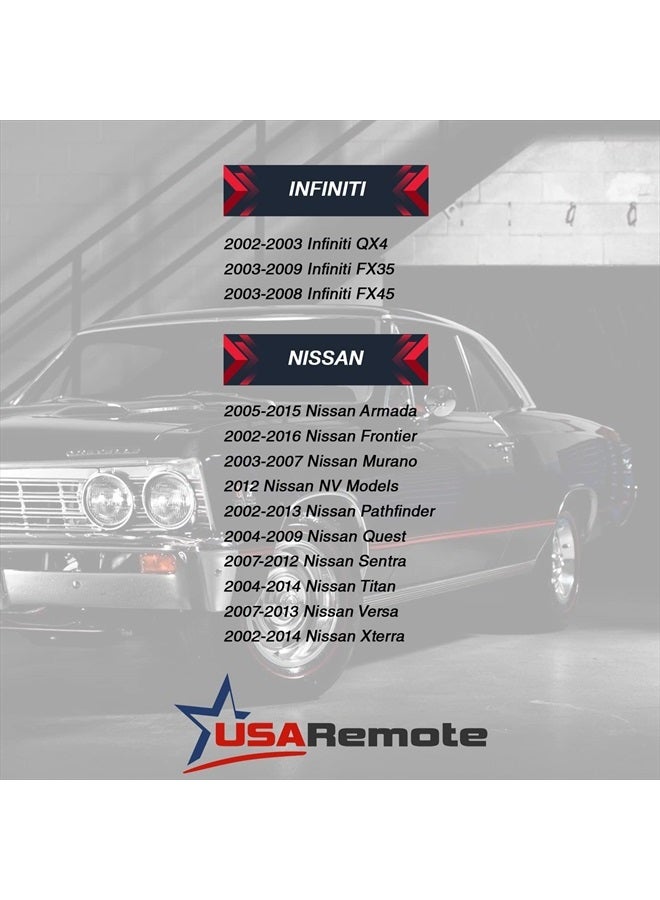 INFINITI

2002-2003 Infiniti QX4
2003-2009 Infiniti FX35
2003-2008 Infiniti FX45

NISSAN

2005-2015 Nissan Armada
2002-2016 Nissan Frontier
2003-2007 Nissan Murano
2012 Nissan NV Models
2002-2013 Nissan Pathfinder
2004-2009 Nissan Quest
2007-2012 Nissan Sentra
2004-2014 Nissan Titan
2007-2013 Nissan Versa
2002-2014 Nissan Xterra

USARemote